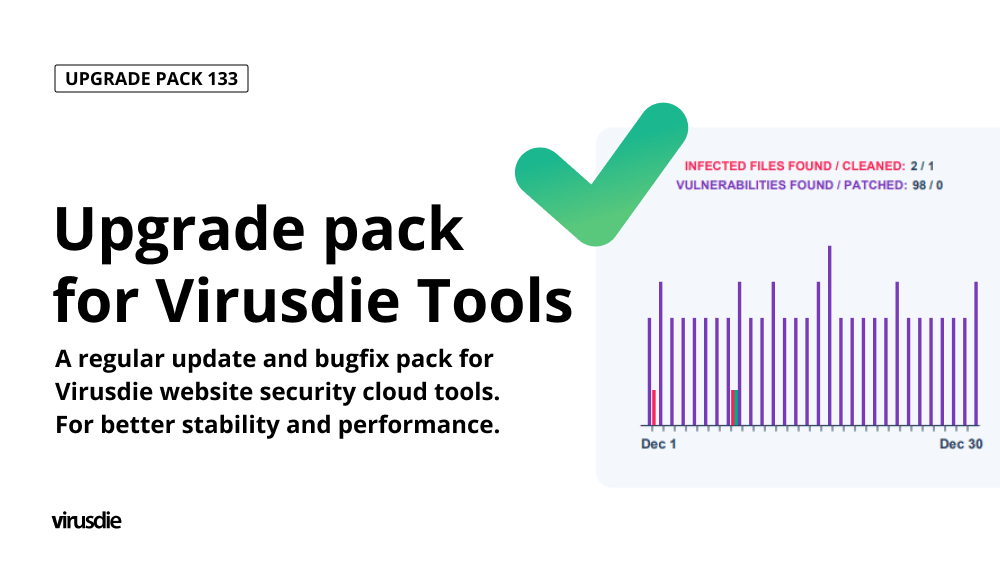 UPGRADE PACK 133

Upgrade pack for Virusdie Tools

A regular update and bugfix pack for Virusdie website security cloud tools. For better stability and performance.

INFECTED FILES FOUND / CLEANED: 2 / 1
VULNERABILITIES FOUND / PATCHED: 98 / 0

Dec 1
Dec 30

virusdie